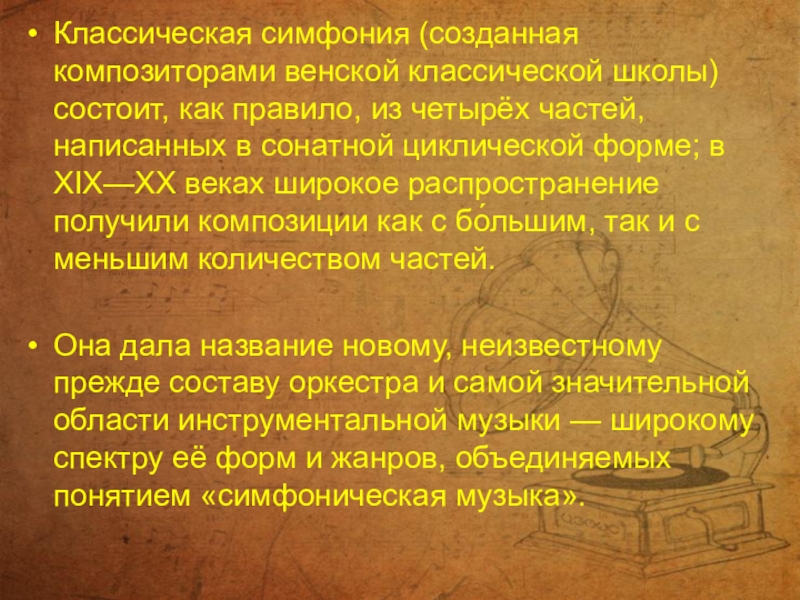 • Классическая симфония (созданная композиторами венской классической школы) состоит, как правило, из четырёх частей, написанных в сонатной циклической форме; в XIX—XX веках широкое распространение получили композиции как с бо́льшим, так и с меньшим количеством частей.

• Она дала название новому, неизвестному прежде составу оркестра и самой значительной области инструментальной музыки — широкому спектру её форм и жанров, объединяемых понятием «симфоническая музыка».